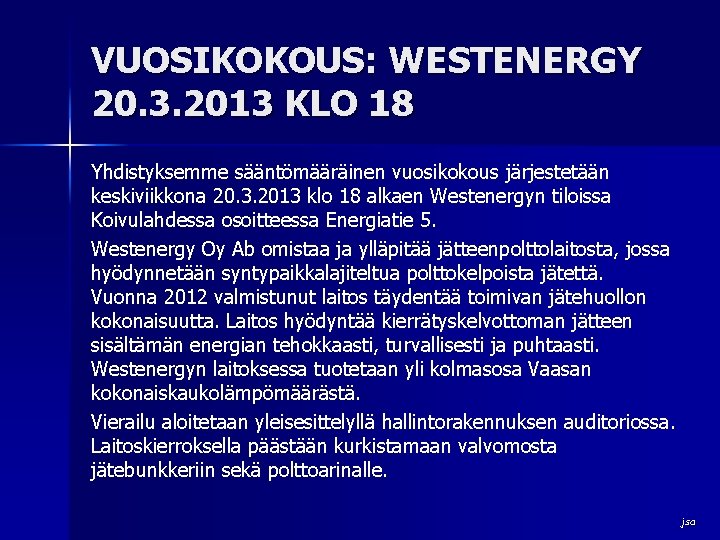 VUOSIKOKOUS: WESTENERGY 20.3.2013 KLO 18

Yhdistyksemme sääntömääräinen vuosikokous järjestetään keskiviikkona 20.3.2013 klo 18 alkaen Westenergyn tiloissa Koivulahdessa osoitteessa Energiatie 5.

Westenergy Oy Ab omistaa ja ylläpitää jätteenpolttolaitosta, jossa hyödynnetään syntypaikkalajiteltua polttokelpoista jätettä. Vuonna 2012 valmistunut laitos täydentää toimivan jätehuollon kokonaisuutta. Laitos hyödyntää kierrätyskelvottoman jätteen sisältämän energian tehokkaasti, turvallisesti ja puhtaasti. Westenergyn laitoksessa tuotetaan yli kolmasosa Vaasan kokonaiskaukolämpömäärästä.

Vierailu aloitetaan yleisesittelyllä hallintorakennuksen auditoriossa. Laitoskierroksella päästään kurkistamaan valvomosta jätebunkkeriin sekä polttoarinalle.

jsa